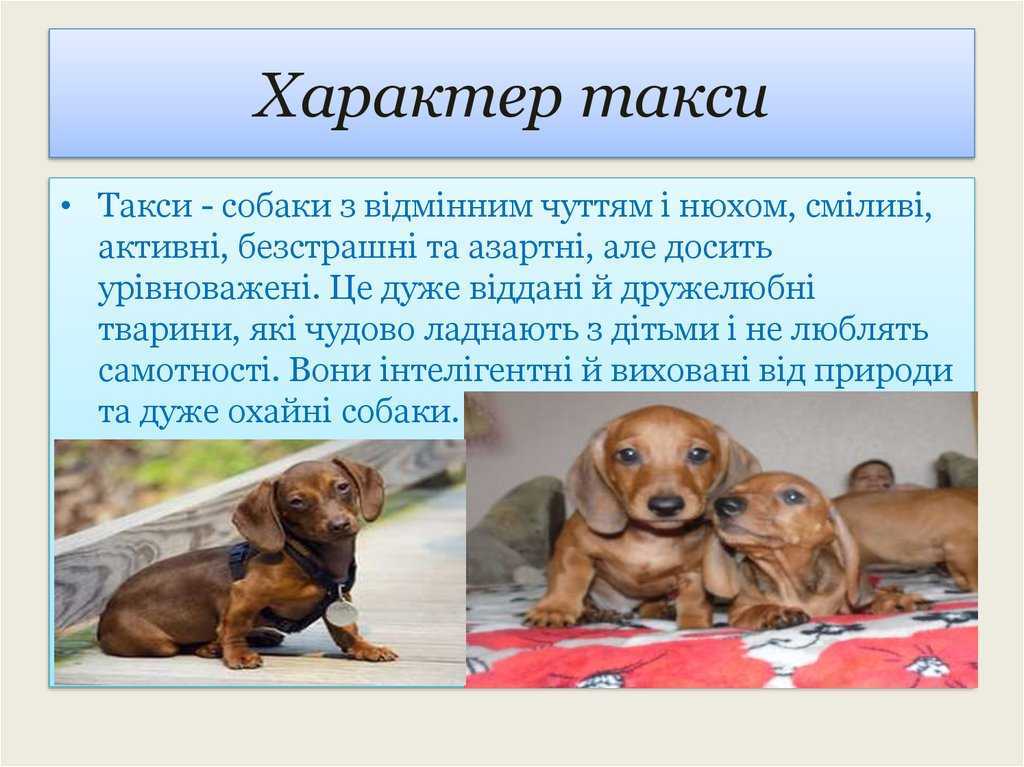 Характер такси

• Такси - собаки з відмінним чуттям і нюхом, сміливі, активні, безстрашні та азартні, але досить урівноважені. Це дуже віддані й дружелюбні тварини, які чудово ладнають з дітьми і не люблять самотності. Вони інтелігентні й виховані від природи та дуже охайні собаки.